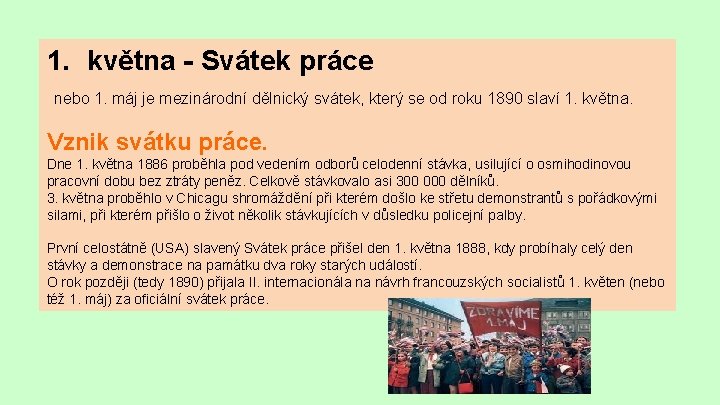 1. května - Svátek práce

nebo 1. máj je mezinárodní dělnický svátek, který se od roku 1890 slaví 1. května.

Vznik svátku práce.

Dne 1. května 1886 proběhla pod vedením odborů celodenní stávka, usilující o osmihodinovou pracovní dobu bez ztráty peněz. Celkově stávkovalo asi 300 000 dělníků.
3. května proběhlo v Chicagu shromáždění při kterém došlo ke střetu demonstrantů s pořádkovými silami, při kterém přišlo o život několik stávkujících v důsledku policejní palby.

První celostátně (USA) slavený Svátek práce přišel den 1. května 1888, kdy probíhaly celý den stávky a demonstrace na památku dva roky starých událostí.
O rok později (tedy 1890) přijala II. internacionála na návrh francouzských socialistů 1. květen (nebo též 1. máj) za oficiální svátek práce.

ZDRAVÍME 1. MÁJ